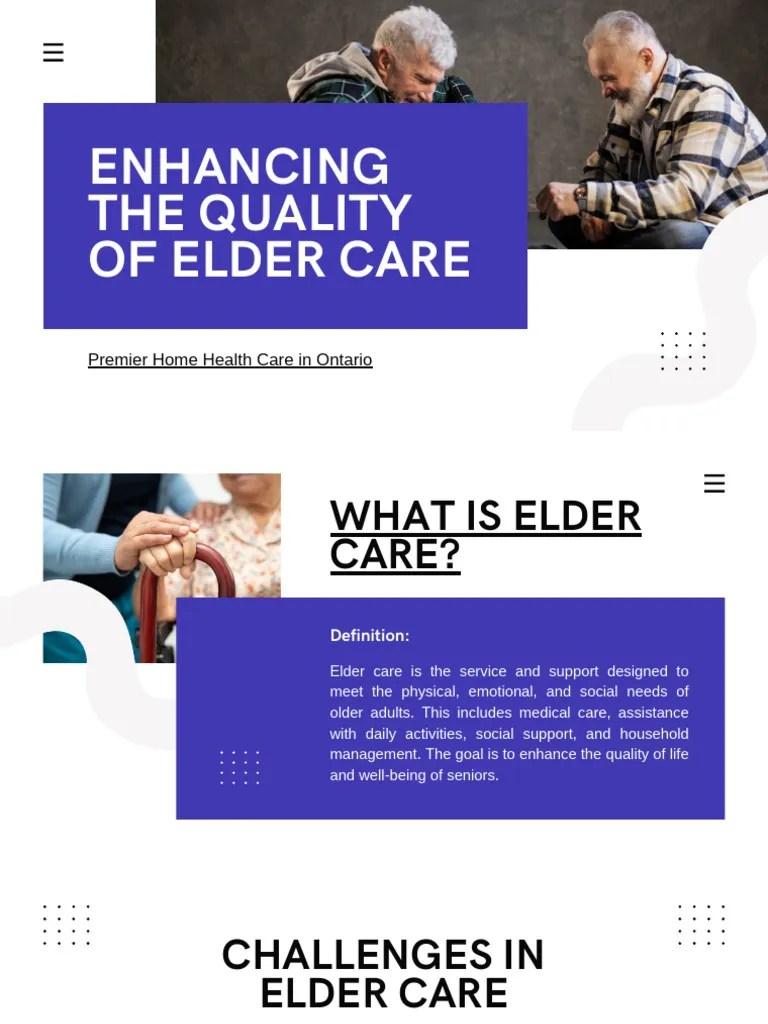 ENHANCING THE QUALITY OF ELDER CARE

Premier Home Health Care in Ontario

WHAT IS ELDER CARE?

Definition:

Elder care is the service and support designed to meet the physical, emotional, and social needs of older adults. This includes medical care, assistance with daily activities, social support, and household management. The goal is to enhance the quality of life and well-being of seniors.

CHALLENGES IN ELDER CARE